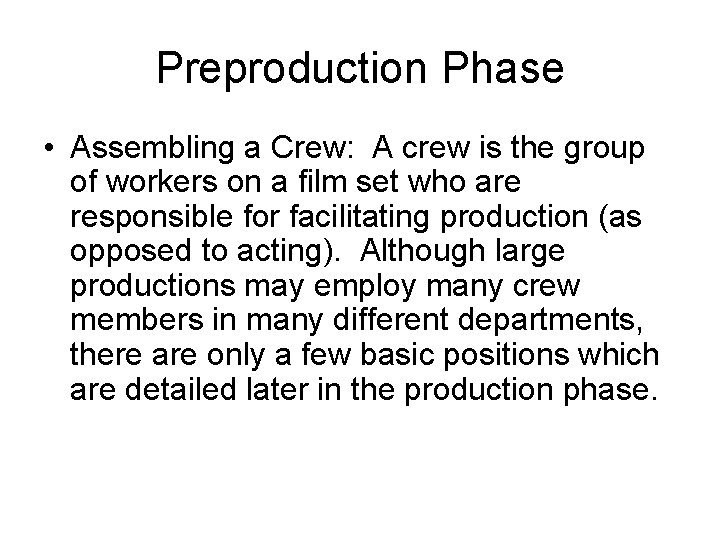 Preproduction Phase

• Assembling a Crew: A crew is the group of workers on a film set who are responsible for facilitating production (as opposed to acting). Although large productions may employ many crew members in many different departments, there are only a few basic positions which are detailed later in the production phase.